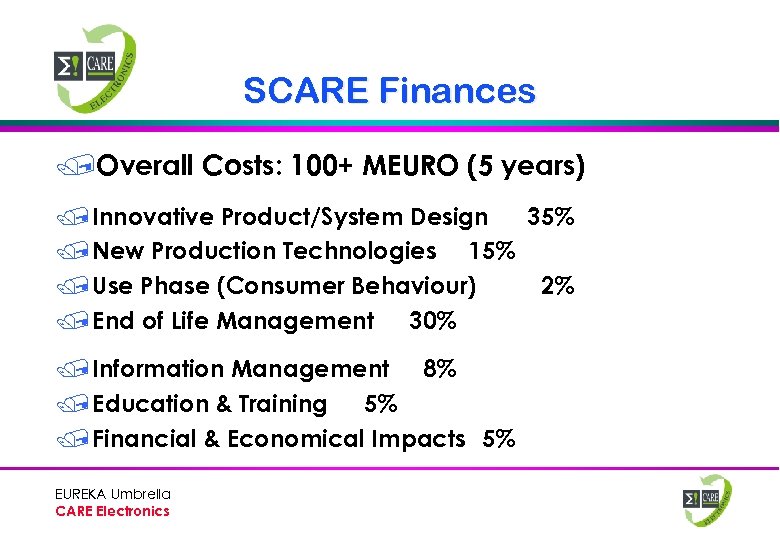 Σ! CARE ELECTRONICS

SCARE Finances

Overall Costs: 100+ MEURO (5 years)

Innovative Product/System Design 35%
New Production Technologies 15%
Use Phase (Consumer Behaviour) 2%
End of Life Management 30%

Information Management 8%
Education & Training 5%
Financial & Economical Impacts 5%

EUREKA Umbrella
CARE Electronics

Σ! CARE ELECTRONICS